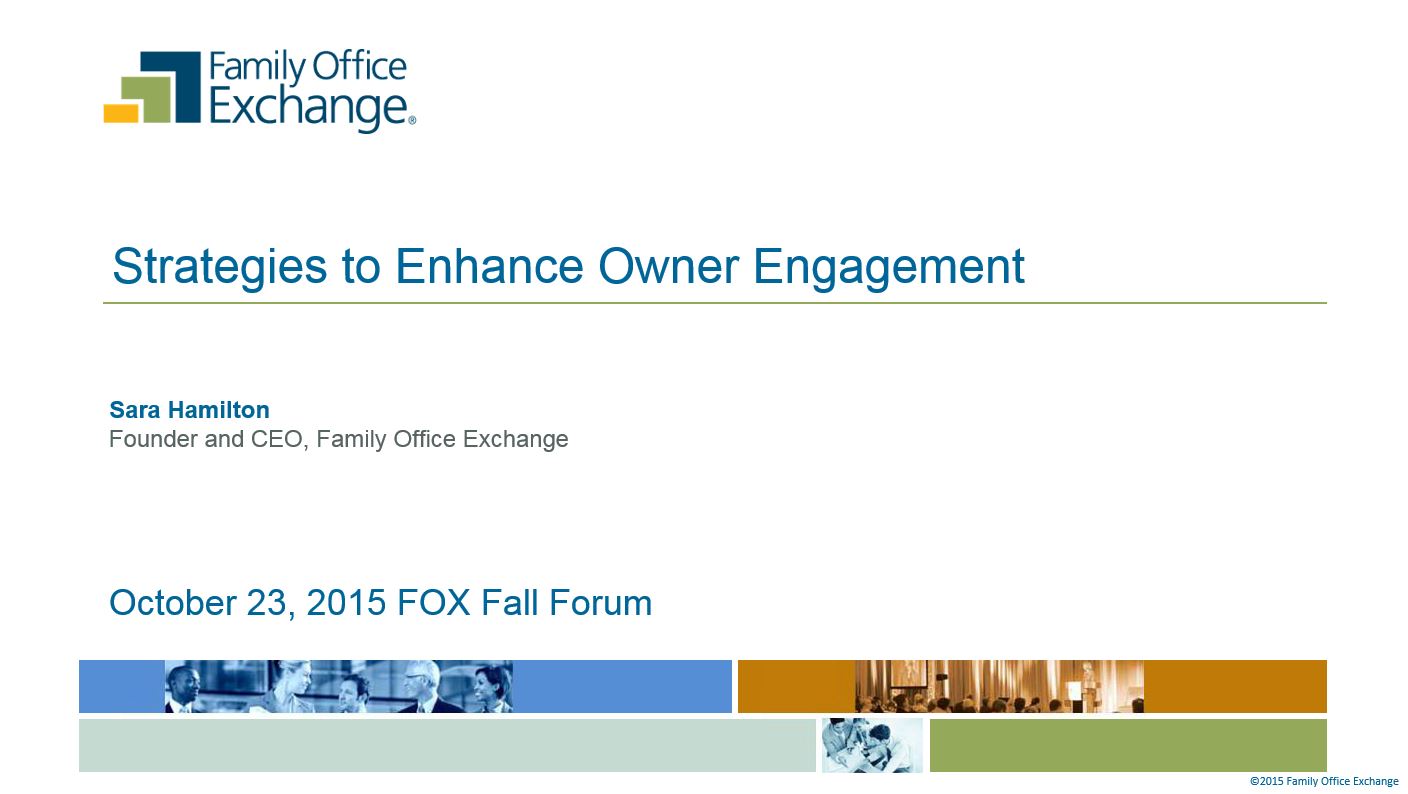 Family Office Exchange®

Strategies to Enhance Owner Engagement

Sara Hamilton
Founder and CEO, Family Office Exchange

October 23, 2015 FOX Fall Forum

©2015 Family Office Exchange